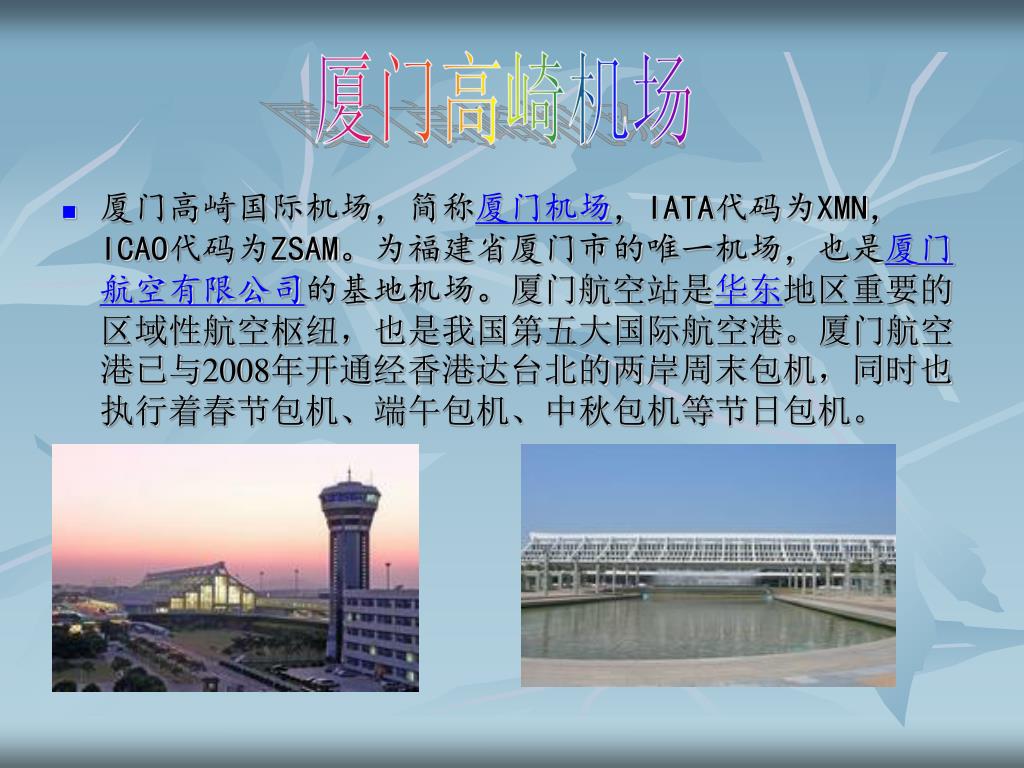 厦门高崎机场

厦门高崎国际机场，简称厦门机场，IATA代码为XMN，ICAO代码为ZSAM。为福建省厦门市的唯一机场，也是厦门航空有限公司的基地机场。厦门航空站是华东地区重要的区域性航空枢纽，也是我国第五大国际航空港。厦门航空港已与2008年开通经香港达台北的两岸周末包机，同时也执行着春节包机、端午包机、中秋包机等节日包机。